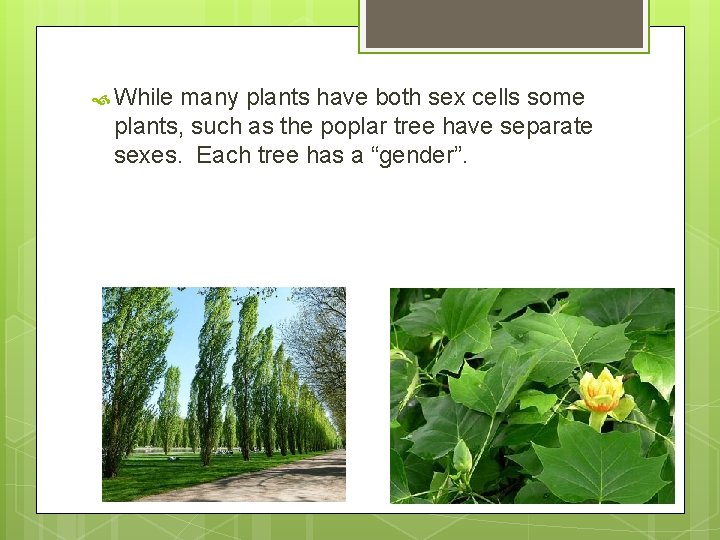 While many plants have both sex cells some plants, such as the poplar tree have separate sexes. Each tree has a “gender”.